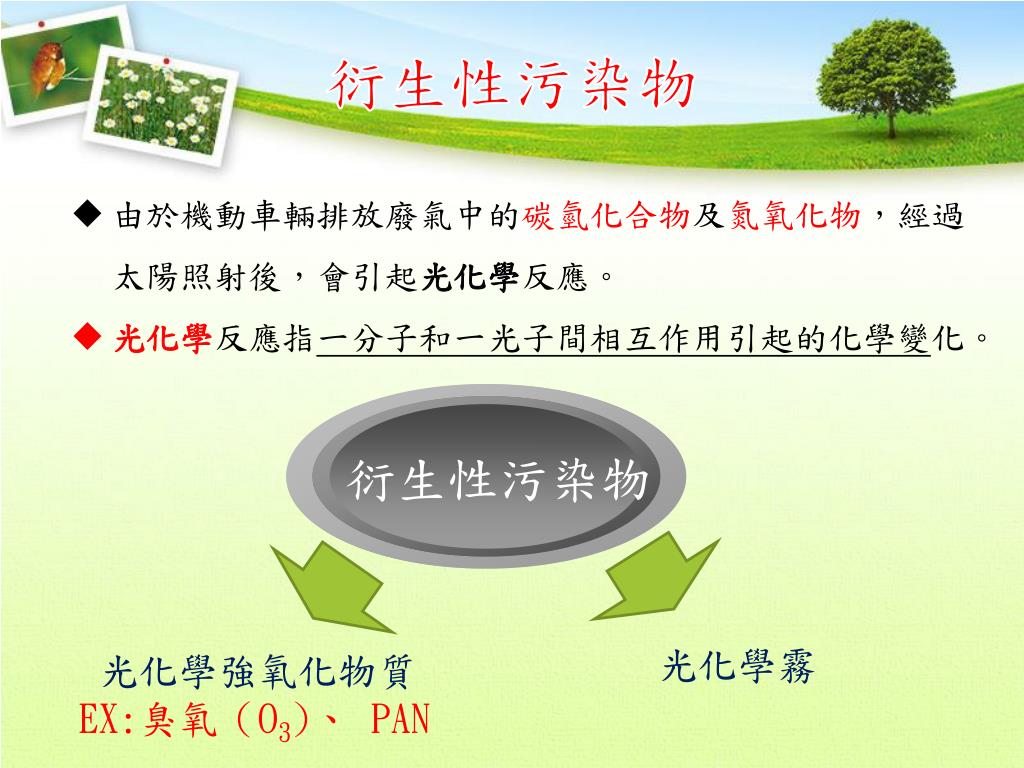 衍生性污染物

◆ 由於機動車輛排放廢氣中的碳氫化合物及氮氧化物，經過太陽照射後，會引起光化學反應。

◆ 光化學反應指一分子和一光子間相互作用引起的化學變化。

衍生性污染物

光化學強氧化物質
EX:臭氧（$O_3$）、 PAN

光化學霧